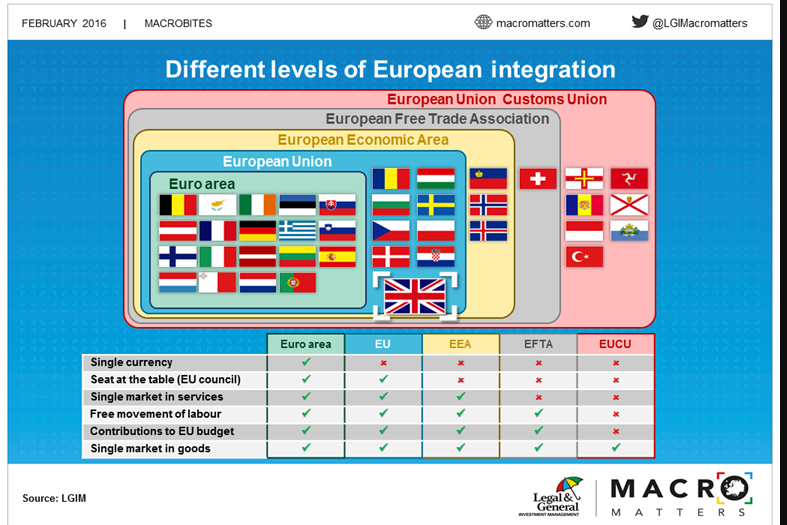 FEBRUARY 2016 | MACROBITES

macromatters.com

@LGIMacromatters

Different levels of European integration

European Union Customs Union

European Free Trade Association

European Economic Area

European Union

Euro area

| | Euro area | EU | EEA | EFTA | EUCU |
|---|---|---|---|---|---|
| Single currency | ✓ | ✗ | ✗ | ✗ | ✗ |
| Seat at the table (EU council) | ✓ | ✓ | ✗ | ✗ | ✗ |
| Single market in services | ✓ | ✓ | ✓ | ✗ | ✗ |
| Free movement of labour | ✓ | ✓ | ✓ | ✓ | ✗ |
| Contributions to EU budget | ✓ | ✓ | ✓ | ✓ | ✗ |
| Single market in goods | ✓ | ✓ | ✓ | ✓ | ✓ |

Source: LGIM

Legal & General INVESTMENT MANAGEMENT

MACRO MATTERS